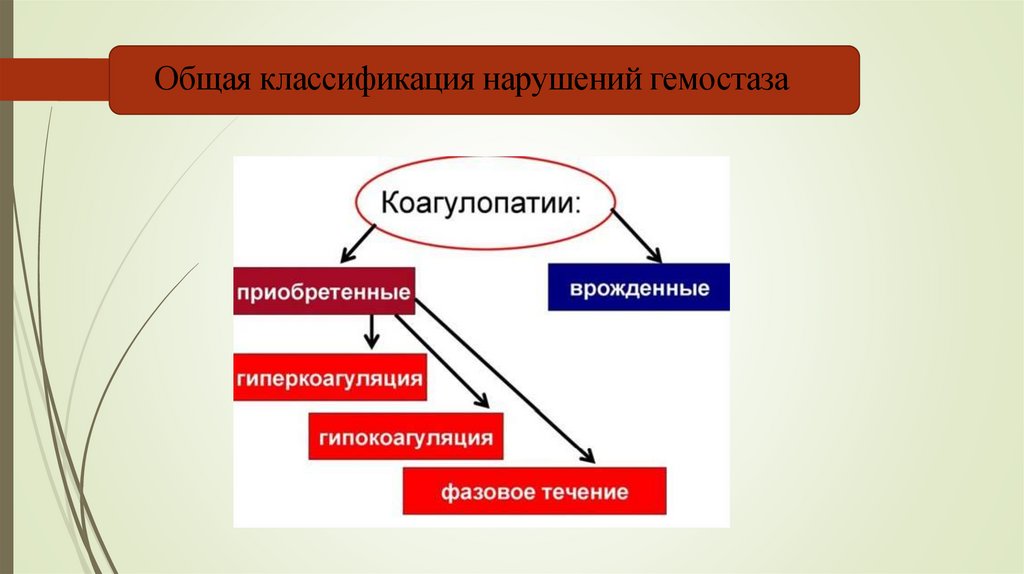 Общая классификация нарушений гемостаза

Коагулопатии:

приобретенные

врожденные

гиперкоагуляция

гипокоагуляция

фазовое течение